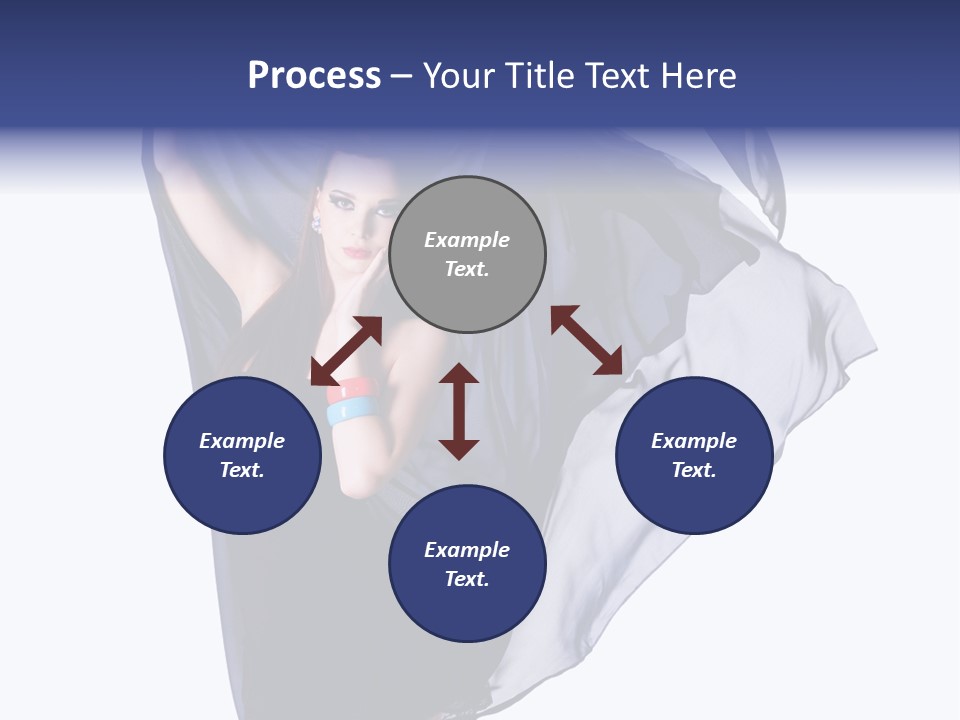 Process – Your Title Text Here

Example Text.

Example Text.

Example Text.

Example Text.